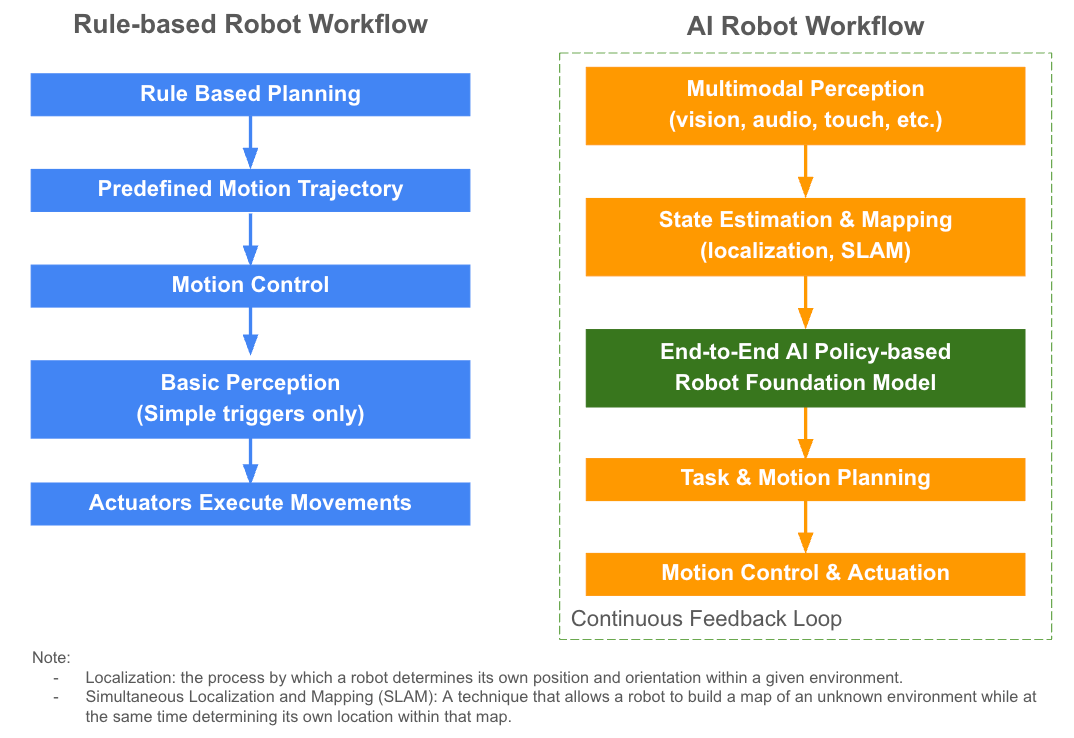 Rule-based Robot Workflow

Rule Based Planning

Predefined Motion Trajectory

Motion Control

Basic Perception
(Simple triggers only)

Actuators Execute Movements

AI Robot Workflow

Multimodal Perception
(vision, audio, touch, etc.)

State Estimation & Mapping
(localization, SLAM)

End-to-End AI Policy-based
Robot Foundation Model

Task & Motion Planning

Motion Control & Actuation

Continuous Feedback Loop

Note:
- Localization: the process by which a robot determines its own position and orientation within a given environment.
- Simultaneous Localization and Mapping (SLAM): A technique that allows a robot to build a map of an unknown environment while at the same time determining its own location within that map.